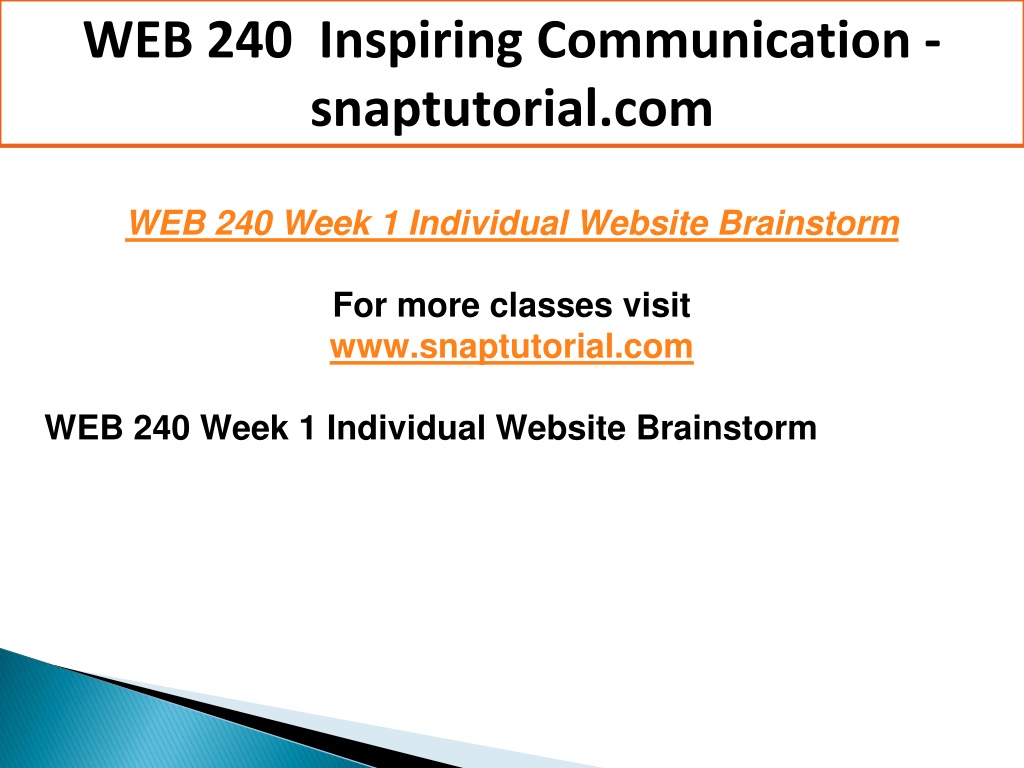 WEB 240 Inspiring Communication - snaptutorial.com

WEB 240 Week 1 Individual Website Brainstorm

For more classes visit
www.snaptutorial.com

WEB 240 Week 1 Individual Website Brainstorm